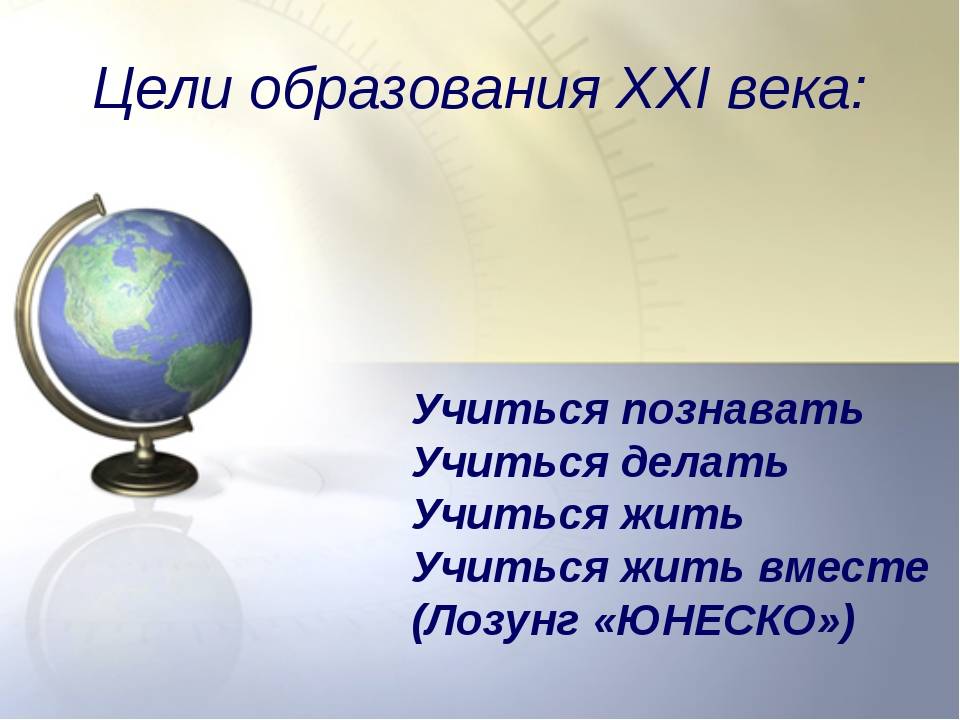 Цели образования XXI века:

Учиться познавать
Учиться делать
Учиться жить
Учиться жить вместе
(Лозунг «ЮНЕСКО»)